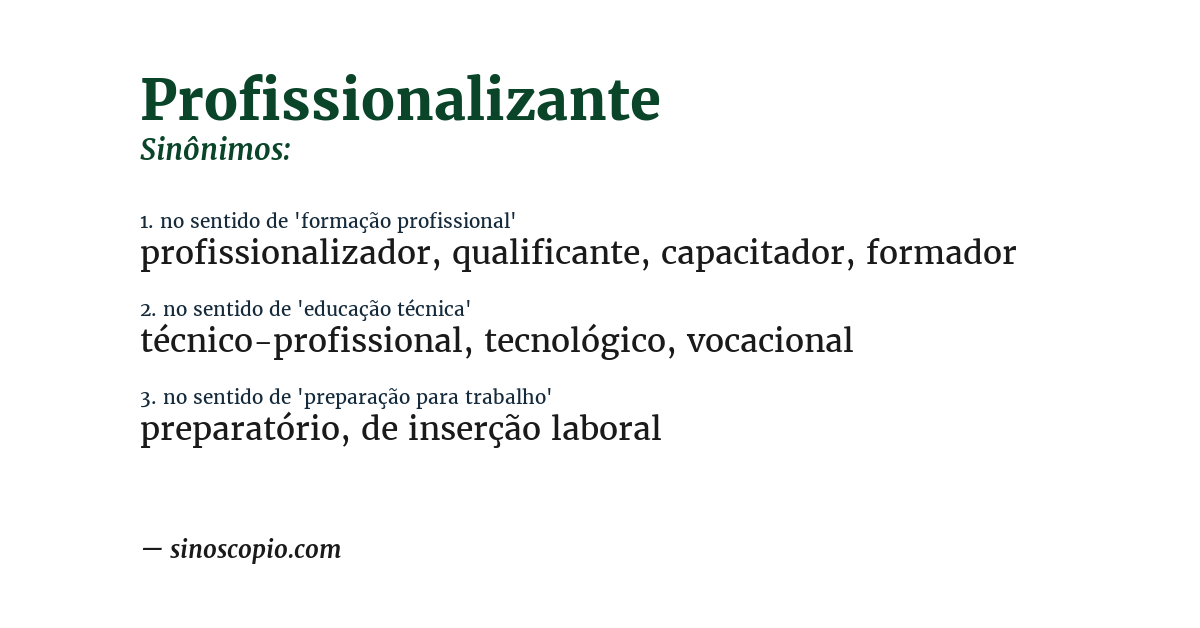 Profissionalizante
Sinônimos:

1. no sentido de 'formação profissional'
profissionalizador, qualificante, capacitador, formador

2. no sentido de 'educação técnica'
técnico-profissional, tecnológico, vocacional

3. no sentido de 'preparação para trabalho'
preparatório, de inserção laboral

— sinoscopio.com